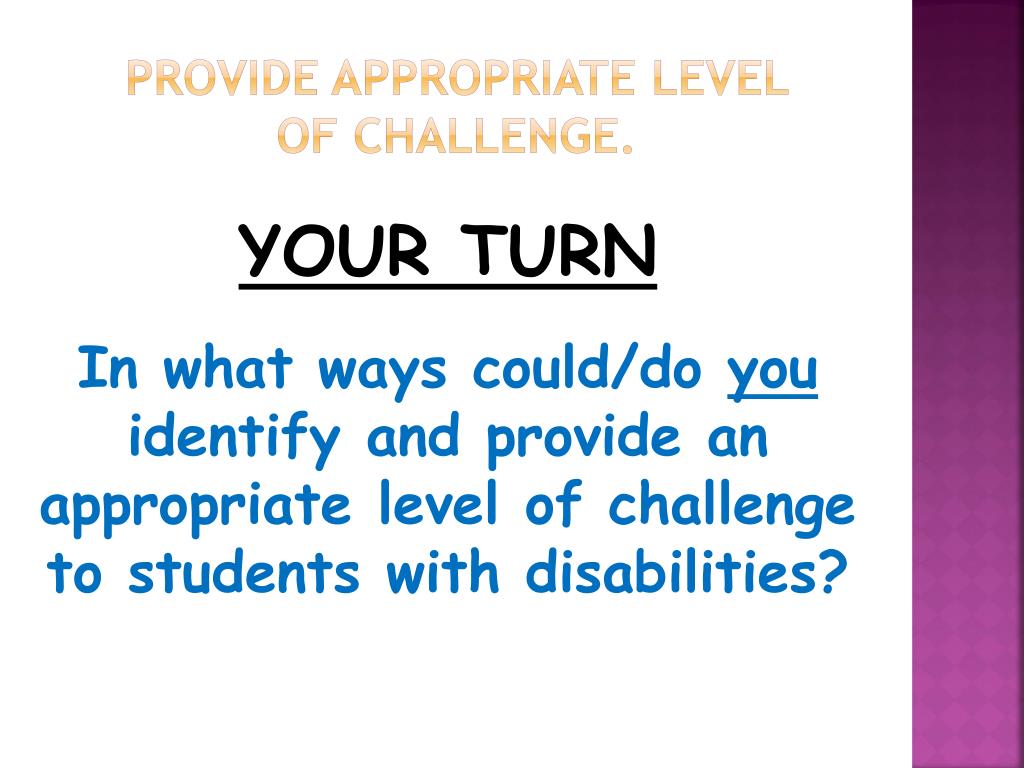 PROVIDE APPROPRIATE LEVEL OF CHALLENGE.

YOUR TURN

In what ways could/do you identify and provide an appropriate level of challenge to students with disabilities?